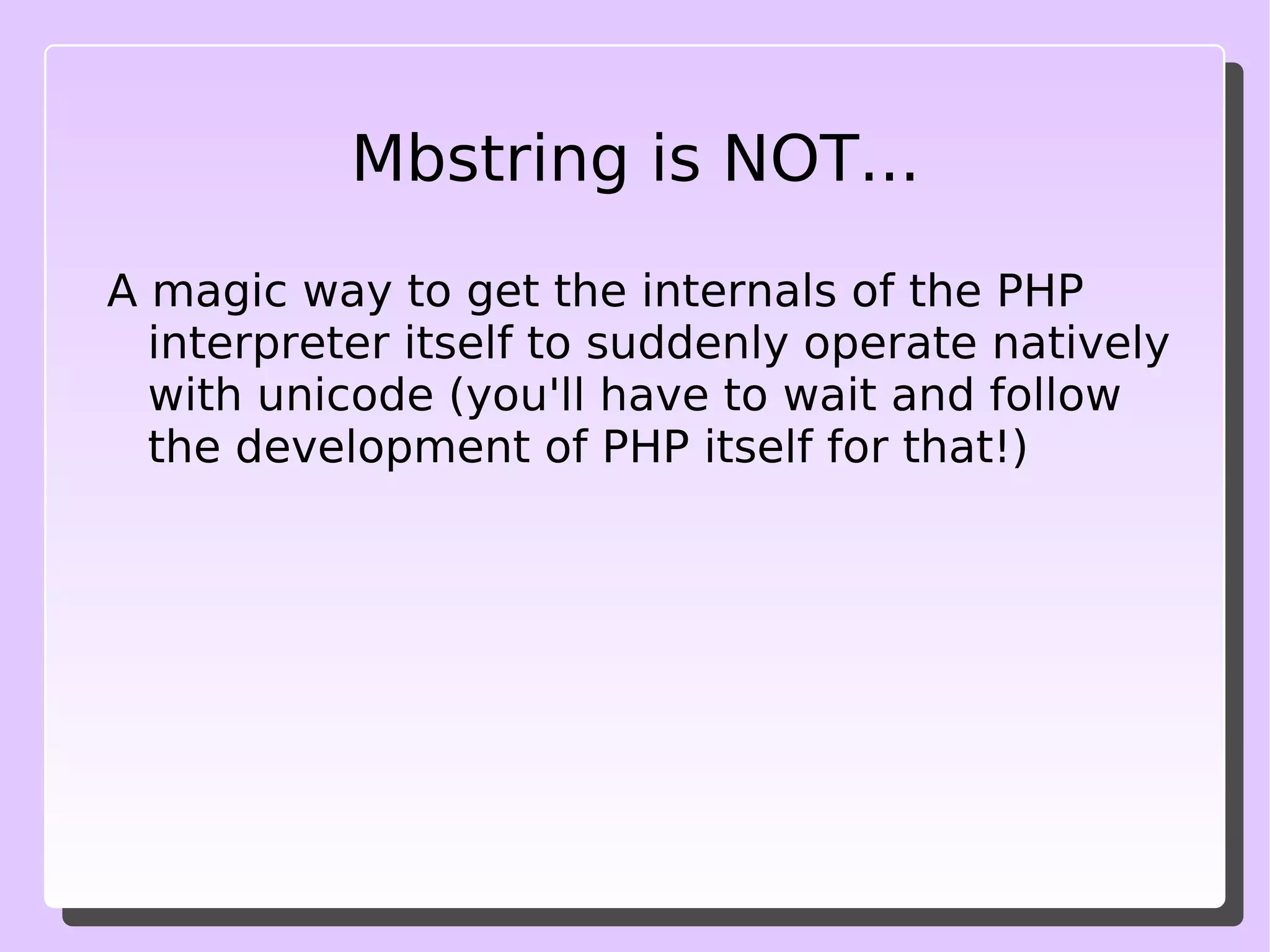 Mbstring is NOT...

A magic way to get the internals of the PHP interpreter itself to suddenly operate natively with unicode (you'll have to wait and follow the development of PHP itself for that!)